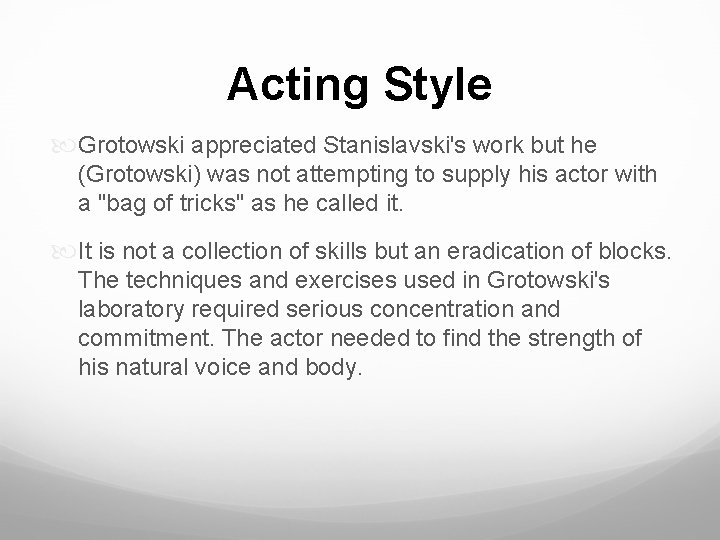 Acting Style

Grotowski appreciated Stanislavski's work but he (Grotowski) was not attempting to supply his actor with a "bag of tricks" as he called it.

It is not a collection of skills but an eradication of blocks. The techniques and exercises used in Grotowski's laboratory required serious concentration and commitment. The actor needed to find the strength of his natural voice and body.